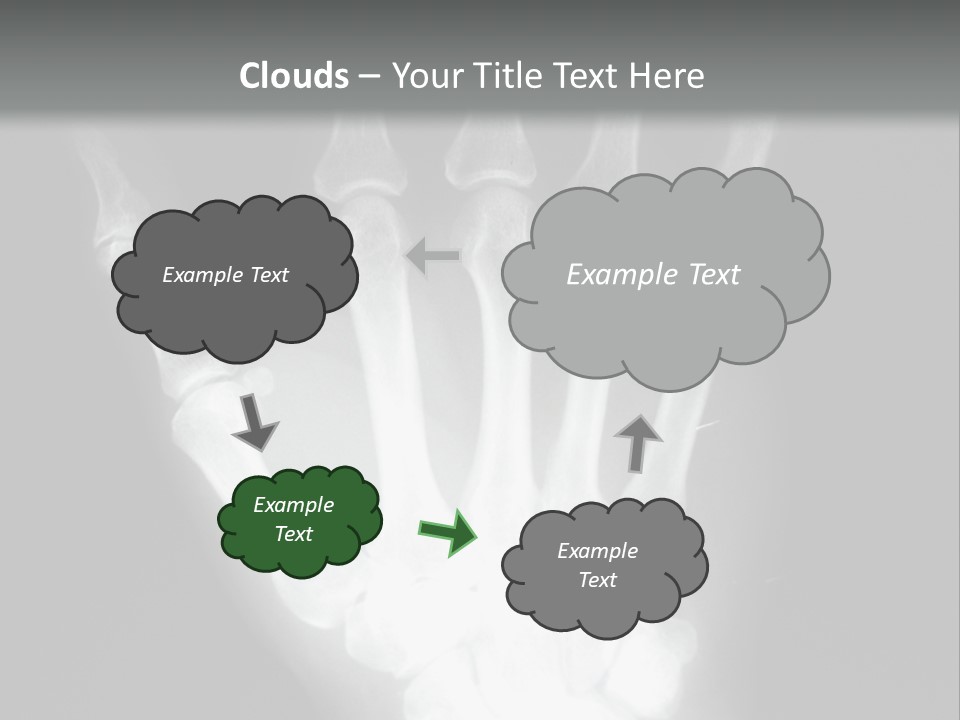 Clouds – Your Title Text Here

Example Text

Example Text

Example Text

Example Text